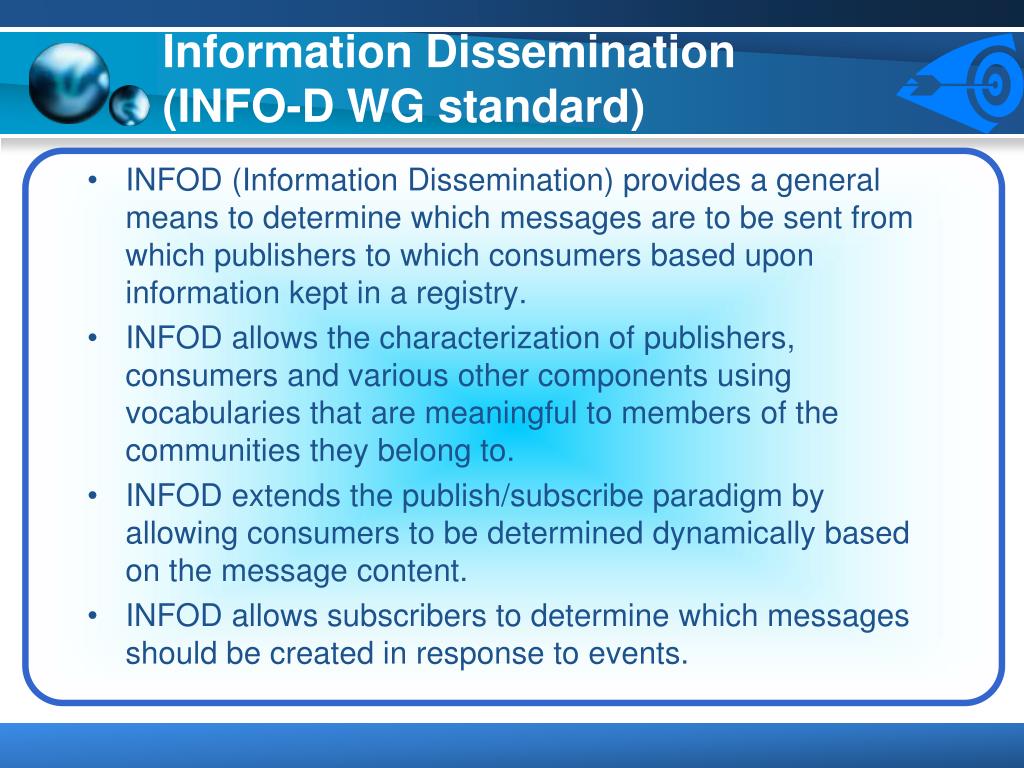 Information Dissemination (INFO-D WG standard)

• INFOD (Information Dissemination) provides a general means to determine which messages are to be sent from which publishers to which consumers based upon information kept in a registry.
• INFOD allows the characterization of publishers, consumers and various other components using vocabularies that are meaningful to members of the communities they belong to.
• INFOD extends the publish/subscribe paradigm by allowing consumers to be determined dynamically based on the message content.
• INFOD allows subscribers to determine which messages should be created in response to events.